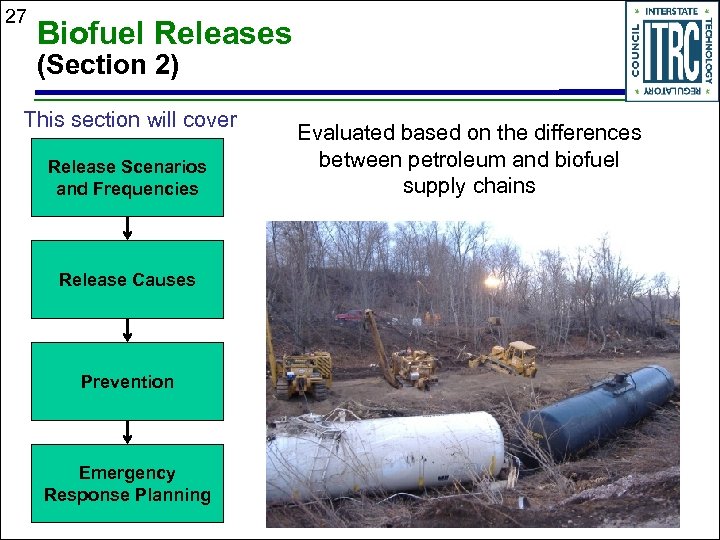 27

Biofuel Releases
(Section 2)

INTERSTATE TECHNOLOGY REGULATORY COUNCIL
ITRC

This section will cover

Release Scenarios and Frequencies

Release Causes

Prevention

Emergency Response Planning

Evaluated based on the differences between petroleum and biofuel supply chains